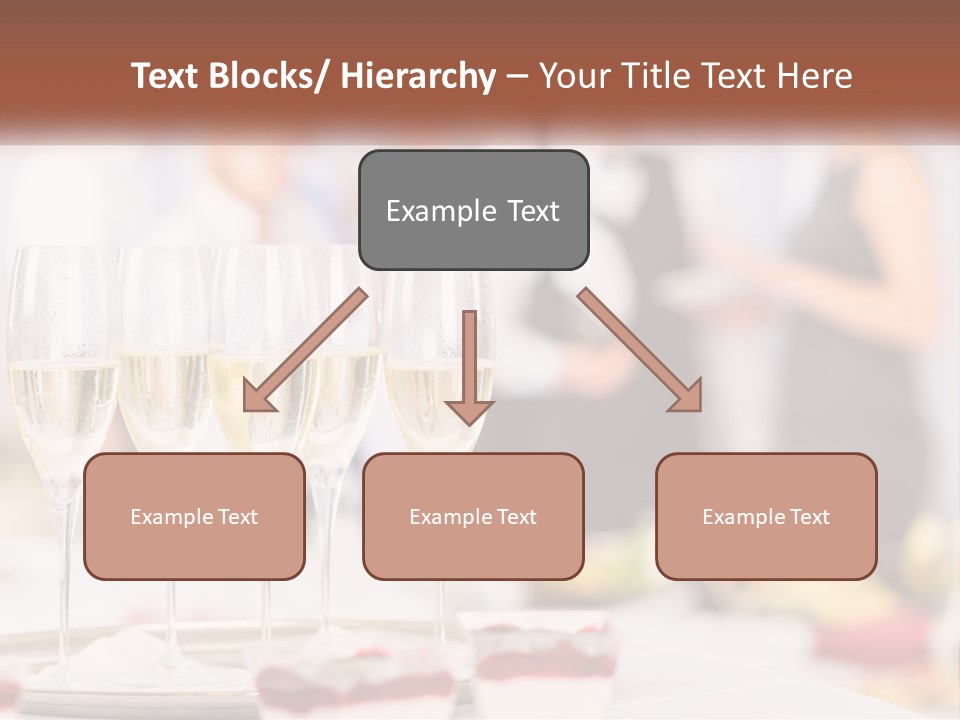 Text Blocks/ Hierarchy – Your Title Text Here

Example Text

Example Text

Example Text

Example Text